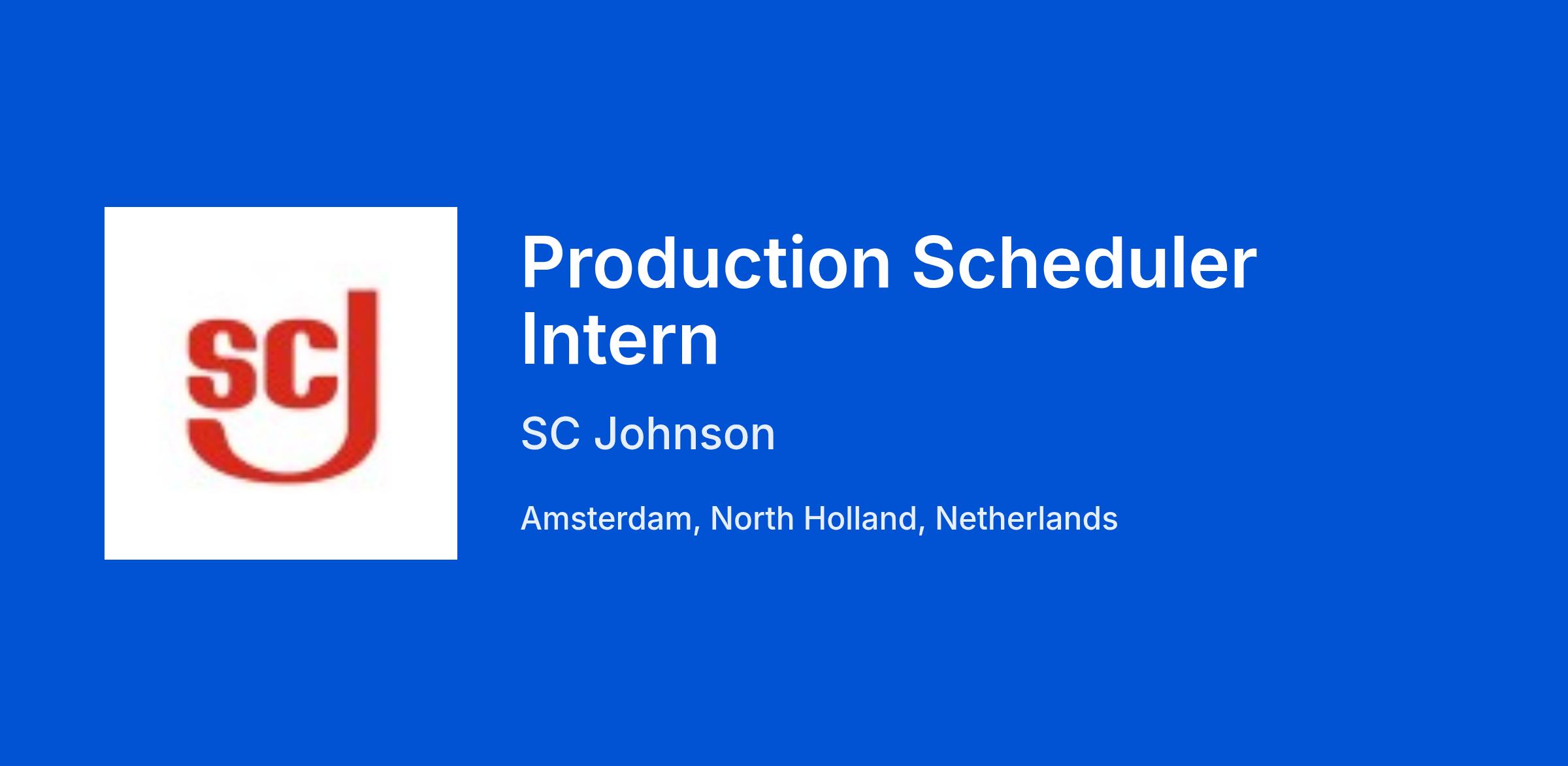 SCJ

Production Scheduler Intern

SC Johnson

Amsterdam, North Holland, Netherlands